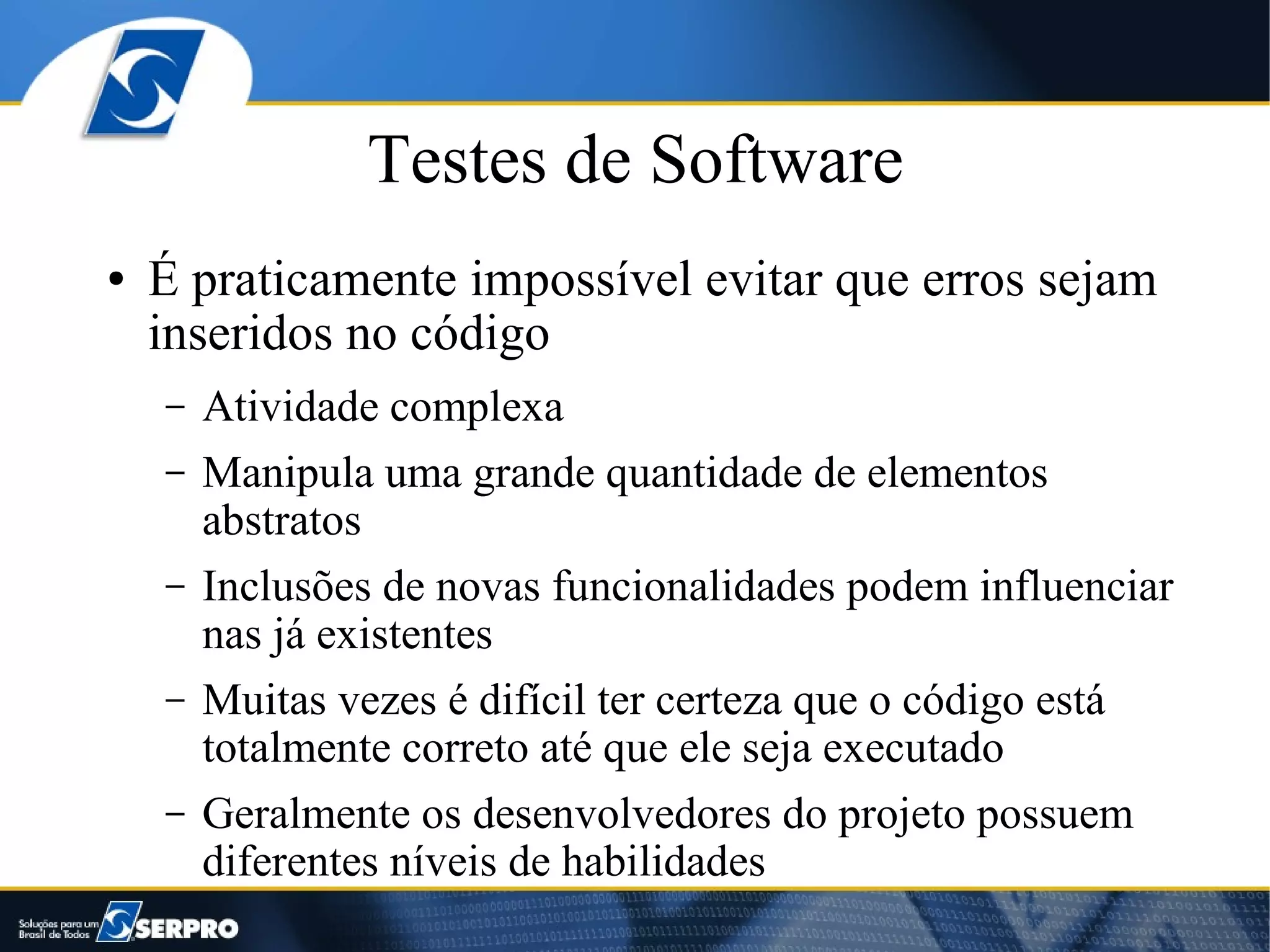 Testes de Software

• É praticamente impossível evitar que erros sejam inseridos no código

– Atividade complexa

– Manipula uma grande quantidade de elementos abstratos

– Inclusões de novas funcionalidades podem influenciar nas já existentes

– Muitas vezes é difícil ter certeza que o código está totalmente correto até que ele seja executado

– Geralmente os desenvolvedores do projeto possuem diferentes níveis de habilidades

Soluções para um Brasil de Todos SERPRO